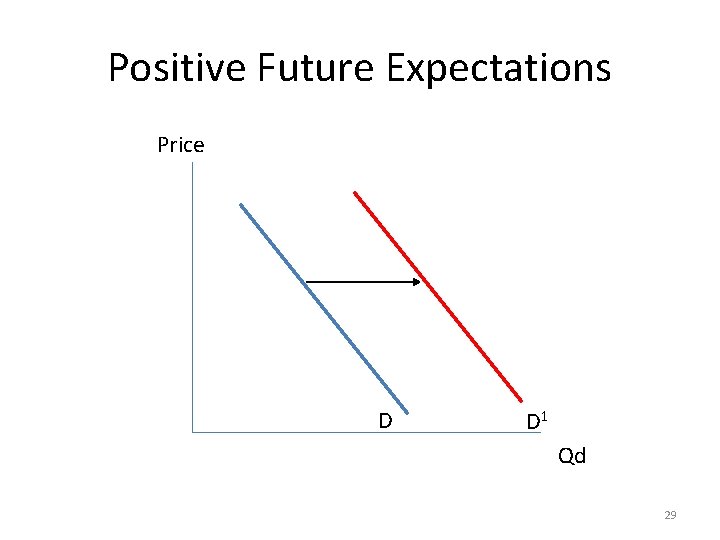 Positive Future Expectations

Price

D

$D^1$

Qd

29